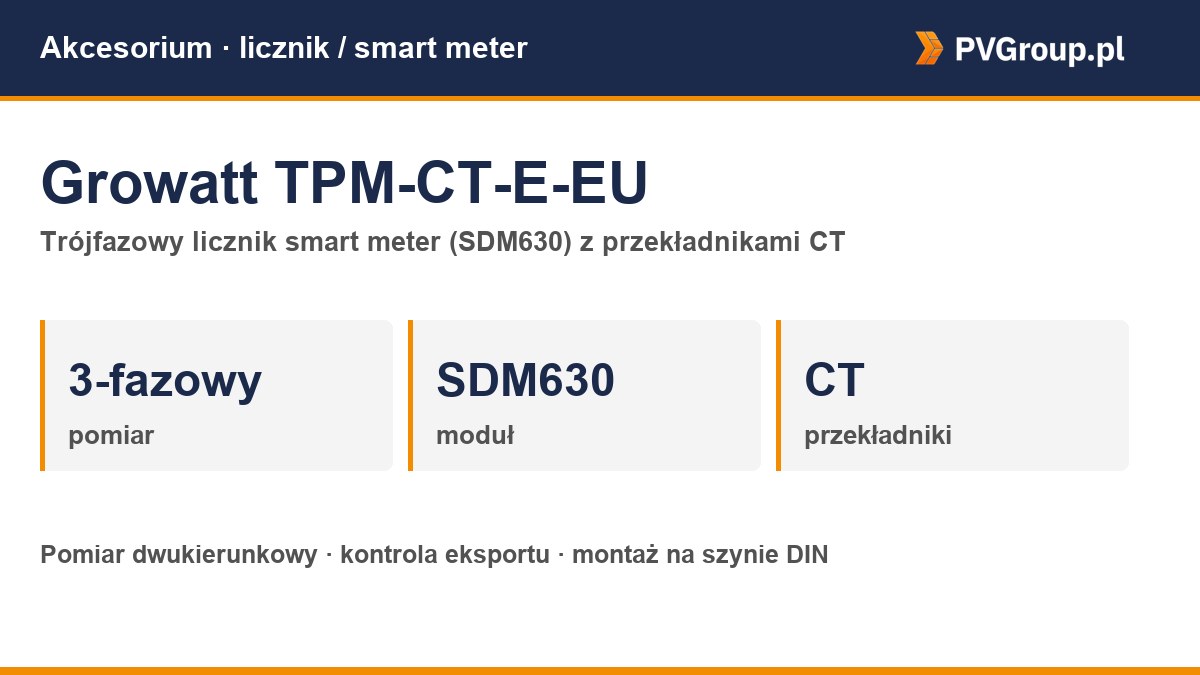 Akcesorium · licznik / smart meter

PVGroup.pl

Growatt TPM-CT-E-EU

Trójfazowy licznik smart meter (SDM630) z przekładnikami CT

3-fazowy
pomiar

SDM630
moduł

CT
przekładniki

Pomiar dwukierunkowy · kontrola eksportu · montaż na szynie DIN